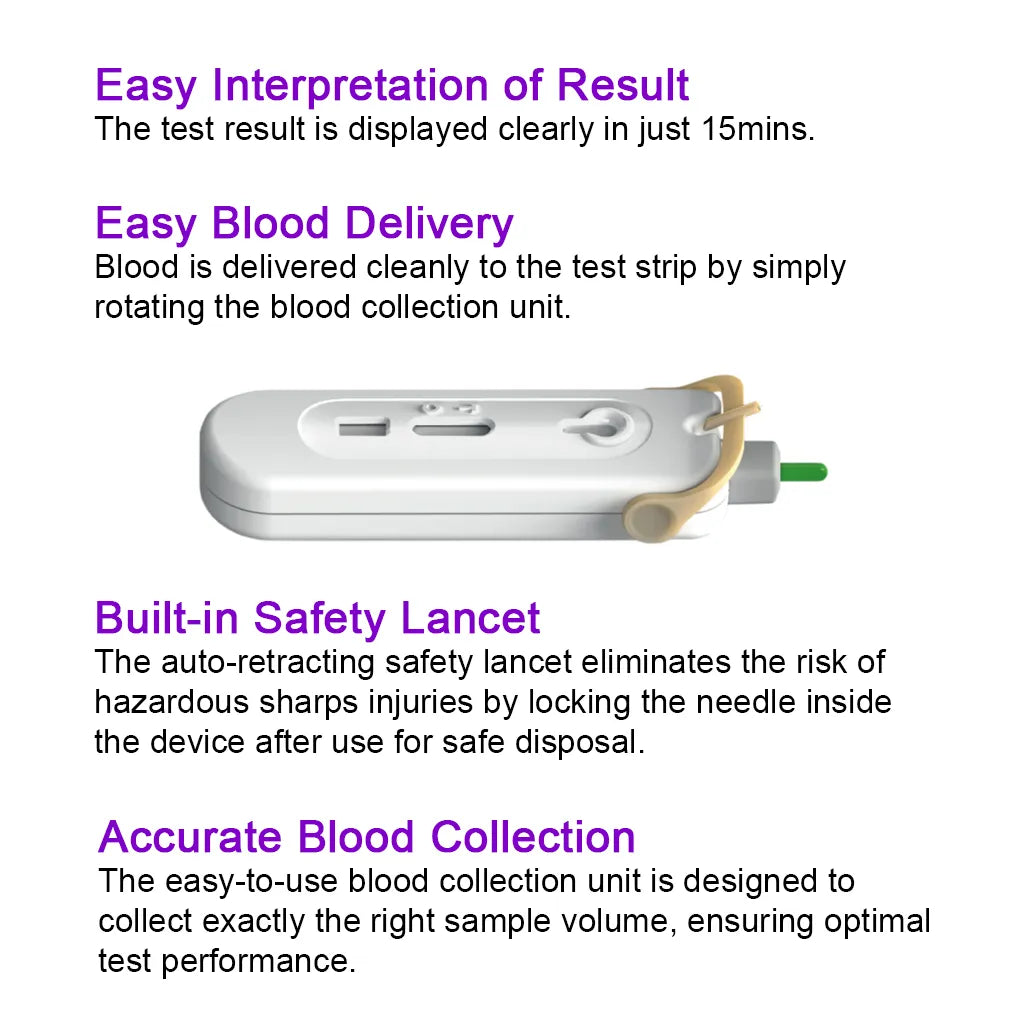 Easy Interpretation of Result
The test result is displayed clearly in just 15mins.

Easy Blood Delivery
Blood is delivered cleanly to the test strip by simply rotating the blood collection unit.

Built-in Safety Lancet
The auto-retracting safety lancet eliminates the risk of hazardous sharps injuries by locking the needle inside the device after use for safe disposal.

Accurate Blood Collection
The easy-to-use blood collection unit is designed to collect exactly the right sample volume, ensuring optimal test performance.